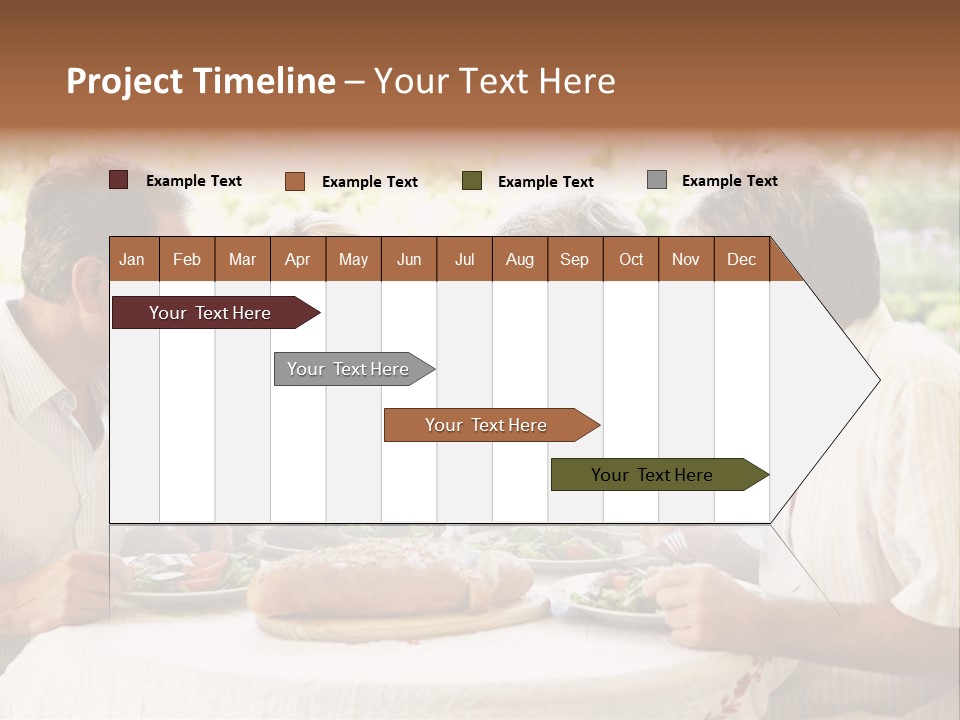 Project Timeline – Your Text Here

Example Text Example Text Example Text Example Text

| Jan | Feb | Mar | Apr | May | Jun | Jul | Aug | Sep | Oct | Nov | Dec |
|---|---|---|---|---|---|---|---|---|---|---|---|

Your Text Here

Your Text Here

Your Text Here

Your Text Here